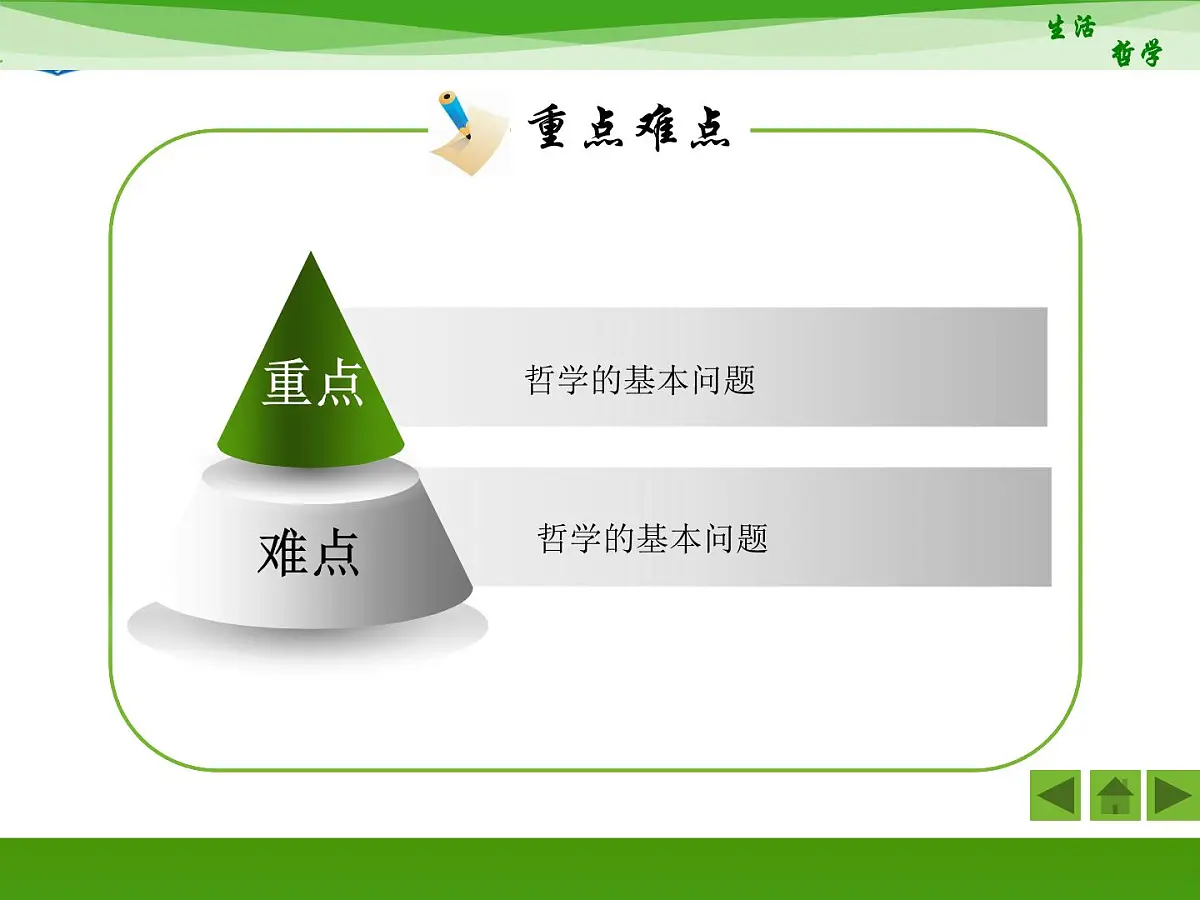 生活
哲学

重点难点

重点

哲学的基本问题

难点

哲学的基本问题